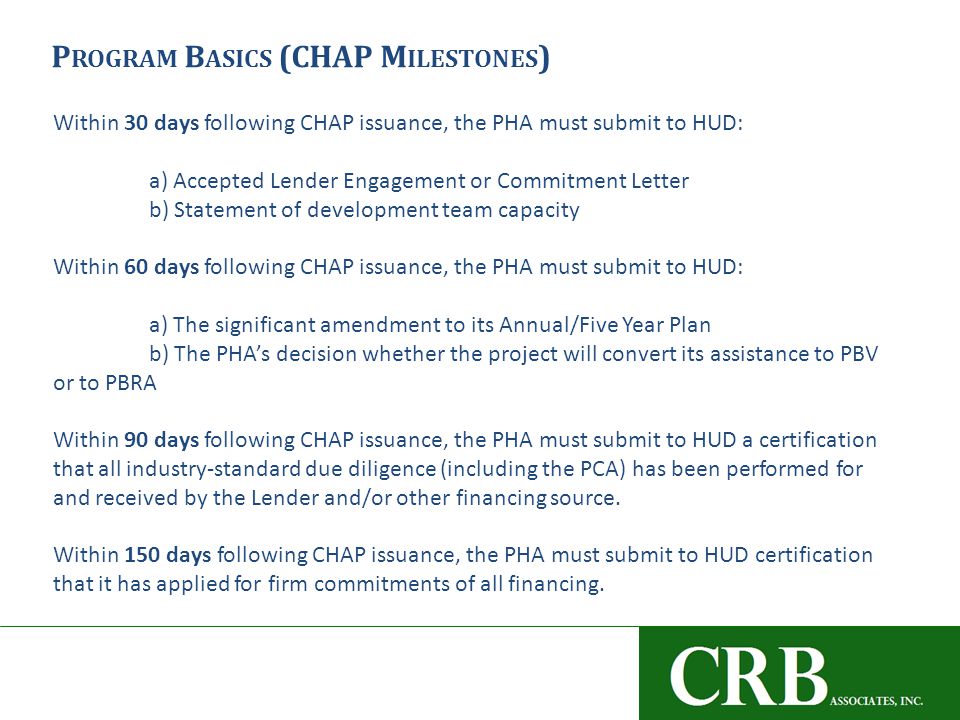 PROGRAM BASICS (CHAP MILESTONES)

Within 30 days following CHAP issuance, the PHA must submit to HUD:

a) Accepted Lender Engagement or Commitment Letter
b) Statement of development team capacity

Within 60 days following CHAP issuance, the PHA must submit to HUD:

a) The significant amendment to its Annual/Five Year Plan
b) The PHA's decision whether the project will convert its assistance to PBV or to PBRA

Within 90 days following CHAP issuance, the PHA must submit to HUD a certification that all industry-standard due diligence (including the PCA) has been performed for and received by the Lender and/or other financing source.

Within 150 days following CHAP issuance, the PHA must submit to HUD certification that it has applied for firm commitments of all financing.

CRB ASSOCIATES, INC.